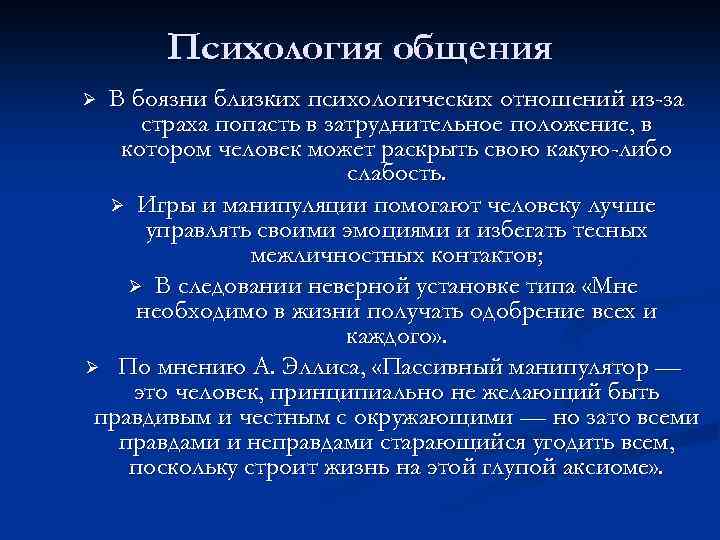 Психология общения

➢ В боязни близких психологических отношений из-за страха попасть в затруднительное положение, в котором человек может раскрыть свою какую-либо слабость.

➢ Игры и манипуляции помогают человеку лучше управлять своими эмоциями и избегать тесных межличностных контактов;

➢ В следовании неверной установке типа «Мне необходимо в жизни получать одобрение всех и каждого».

➢ По мнению А. Эллиса, «Пассивный манипулятор — это человек, принципиально не желающий быть правдивым и честным с окружающими — но зато всеми правдами и неправдами старающийся угодить всем, поскольку строит жизнь на этой глупой аксиоме».